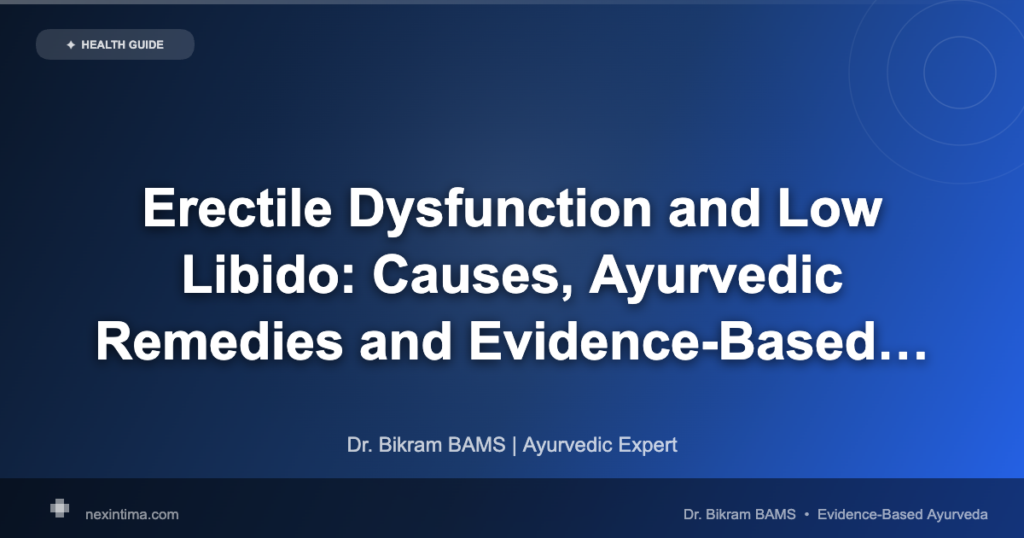 ✦ HEALTH GUIDE

Erectile Dysfunction and Low Libido: Causes, Ayurvedic Remedies and Evidence-Based…

Dr. Bikram BAMS | Ayurvedic Expert

nexintima.com

Dr. Bikram BAMS • Evidence-Based Ayurveda